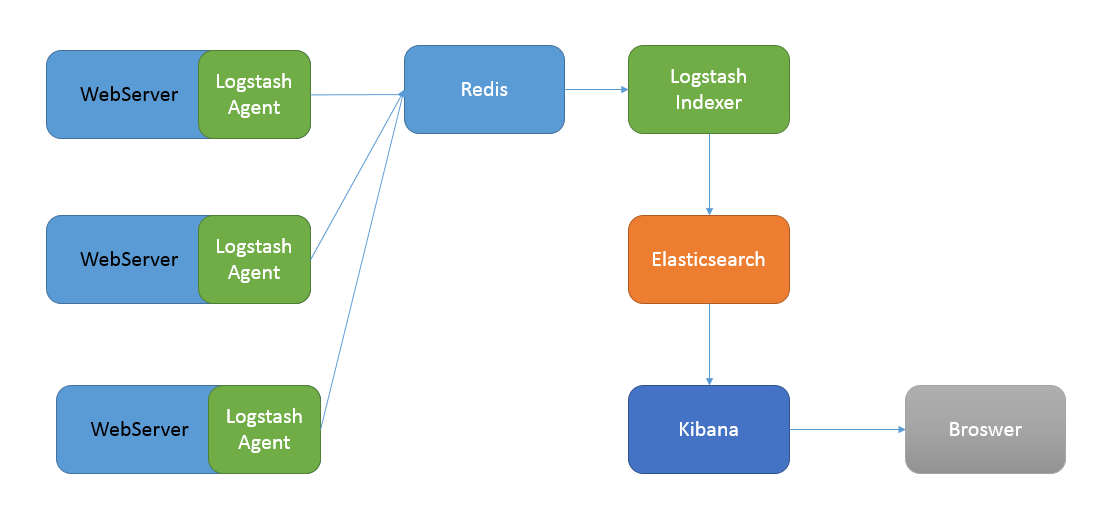 WebServer
Logstash Agent

WebServer
Logstash Agent

WebServer
Logstash Agent

Redis

Logstash Indexer

Elasticsearch

Kibana

Broswer